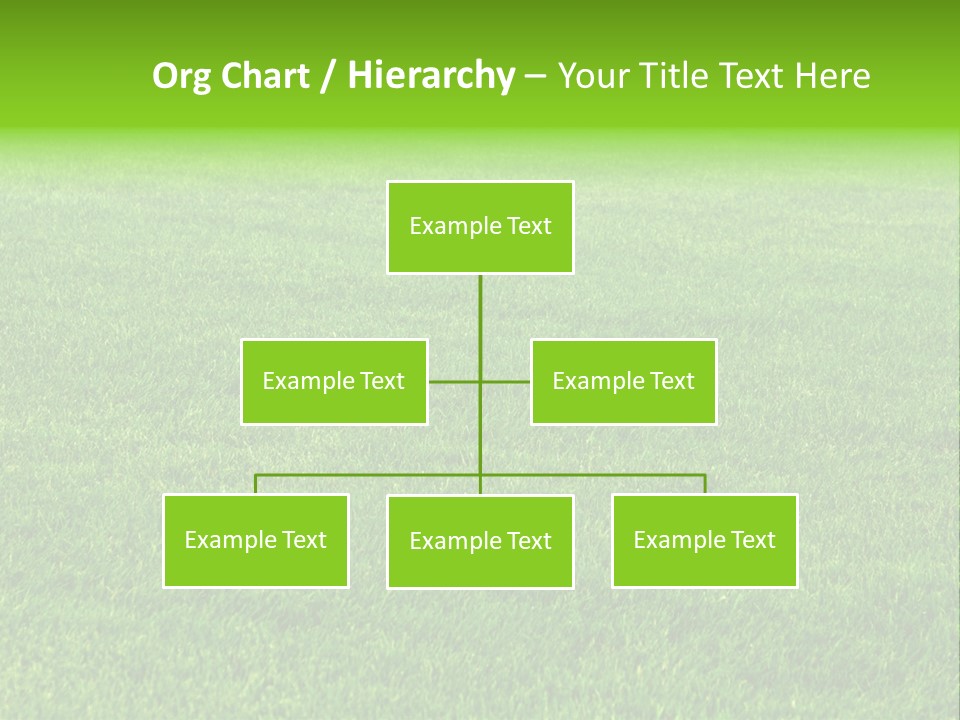 Org Chart / Hierarchy – Your Title Text Here

Example Text

Example Text

Example Text

Example Text

Example Text

Example Text